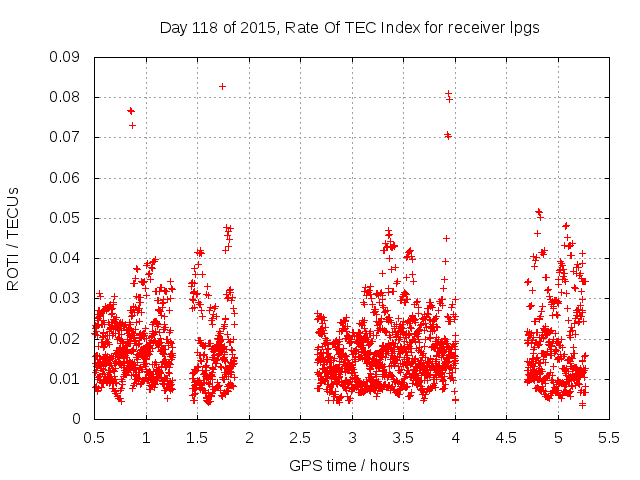 Day 118 of 2015, Rate Of TEC Index for receiver lpgs

ROTI / TECUs

0.09
0.08
0.07
0.06
0.05
0.04
0.03
0.02
0.01
0

0.5 1 1.5 2 2.5 3 3.5 4 4.5 5 5.5

GPS time / hours